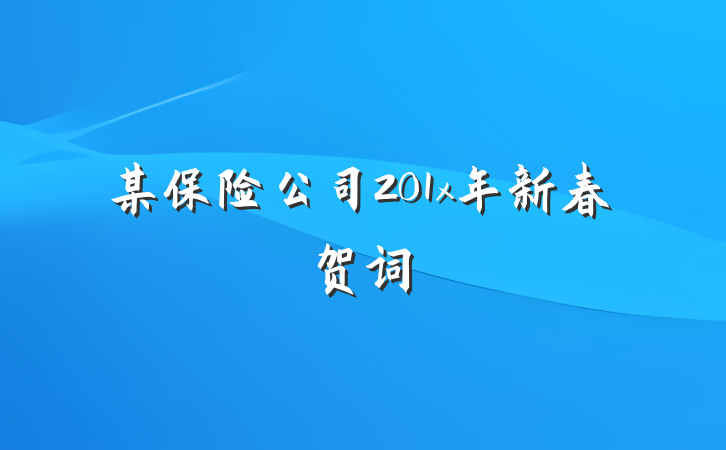 某保险公司201x年新春贺词